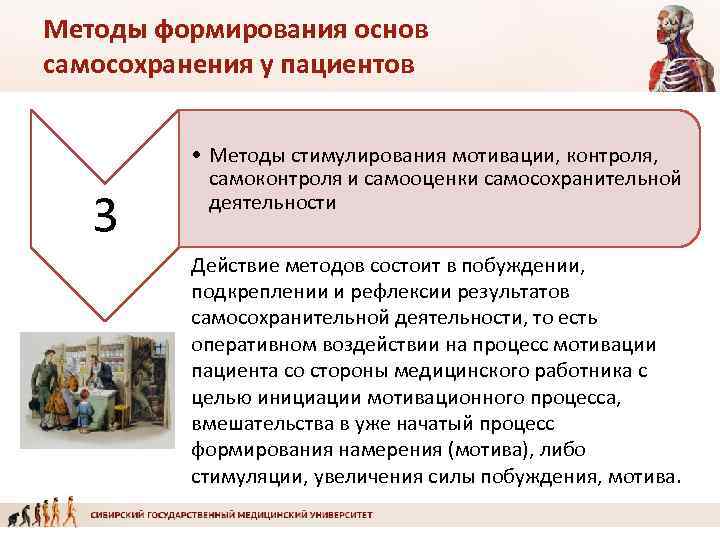 Методы формирования основ самосохранения у пациентов

3

• Методы стимулирования мотивации, контроля, самоконтроля и самооценки самосохранительной деятельности

Действие методов состоит в побуждении, подкреплении и рефлексии результатов самосохранительной деятельности, то есть оперативном воздействии на процесс мотивации пациента со стороны медицинского работника с целью инициации мотивационного процесса, вмешательства в уже начатый процесс формирования намерения (мотива), либо стимуляции, увеличения силы побуждения, мотива.

СИБИРСКИЙ ГОСУДАРСТВЕННЫЙ МЕДИЦИНСКИЙ УНИВЕРСИТЕТ